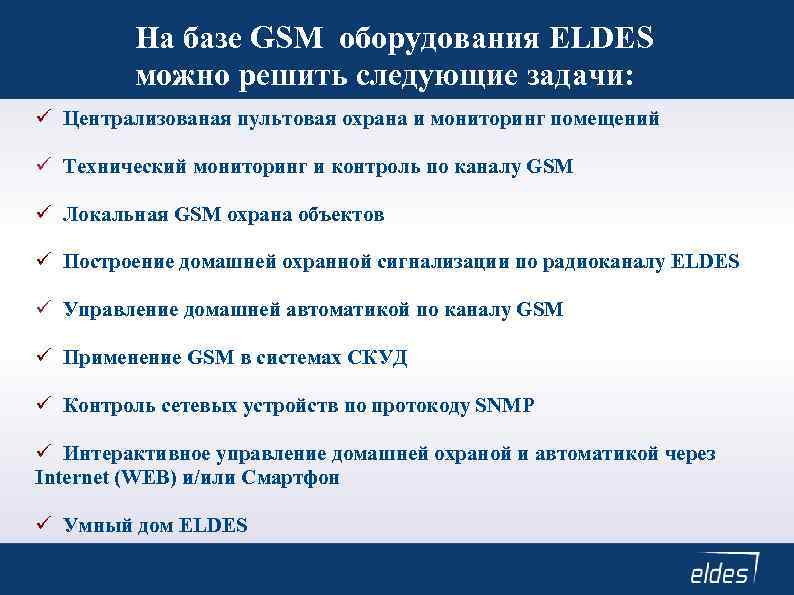 На базе GSM оборудования ELDES можно решить следующие задачи:

✓ Централизованая пультовая охрана и мониторинг помещений

✓ Технический мониторинг и контроль по каналу GSM

✓ Локальная GSM охрана объектов

✓ Построение домашней охранной сигнализации по радиоканалу ELDES

✓ Управление домашней автоматикой по каналу GSM

✓ Применение GSM в системах СКУД

✓ Контроль сетевых устройств по протоколу SNMP

✓ Интерактивное управление домашней охраной и автоматикой через Internet (WEB) и/или Смартфон

✓ Умный дом ELDES

eldes